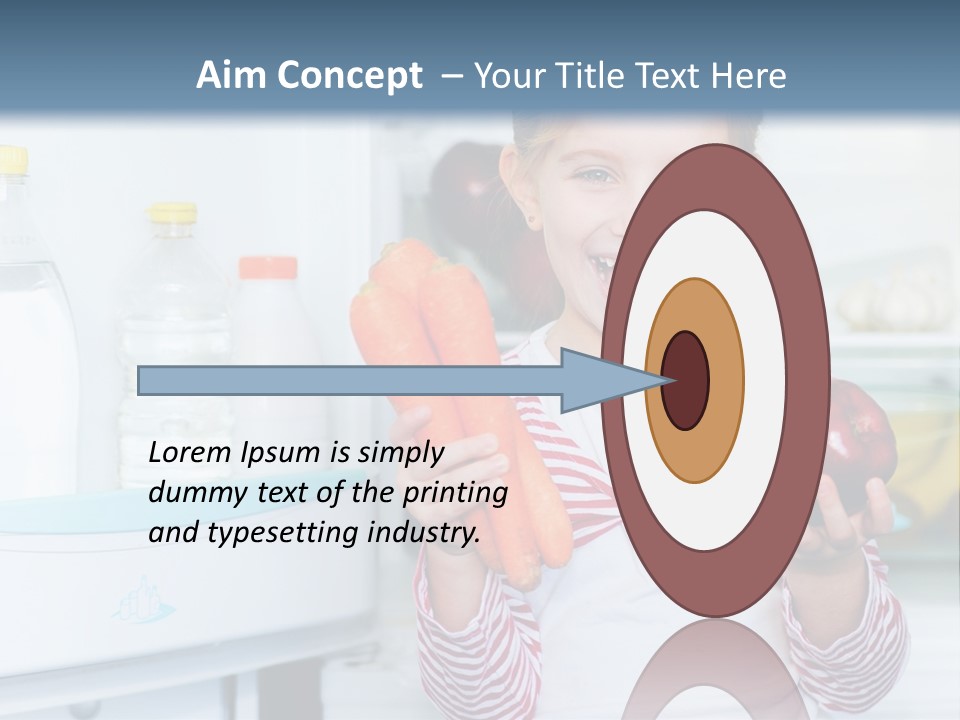 Aim Concept – Your Title Text Here

Lorem Ipsum is simply dummy text of the printing and typesetting industry.